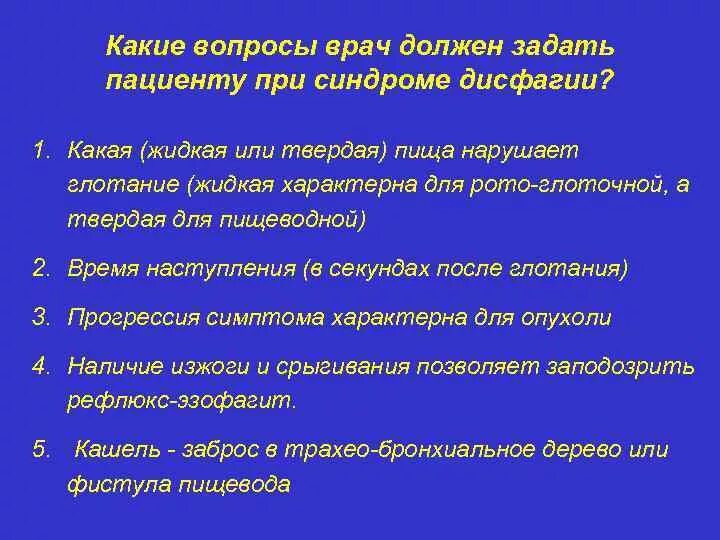 Какие вопросы врач должен задать пациенту при синдроме дисфагии?

1. Какая (жидкая или твердая) пища нарушает глотание (жидкая характерна для рото-глоточной, а твердая для пищеводной)

2. Время наступления (в секундах после глотания)

3. Прогрессия симптома характерна для опухоли

4. Наличие изжоги и срыгивания позволяет заподозрить рефлюкс-эзофагит.

5. Кашель - заброс в трахео-бронхиальное дерево или фистула пищевода